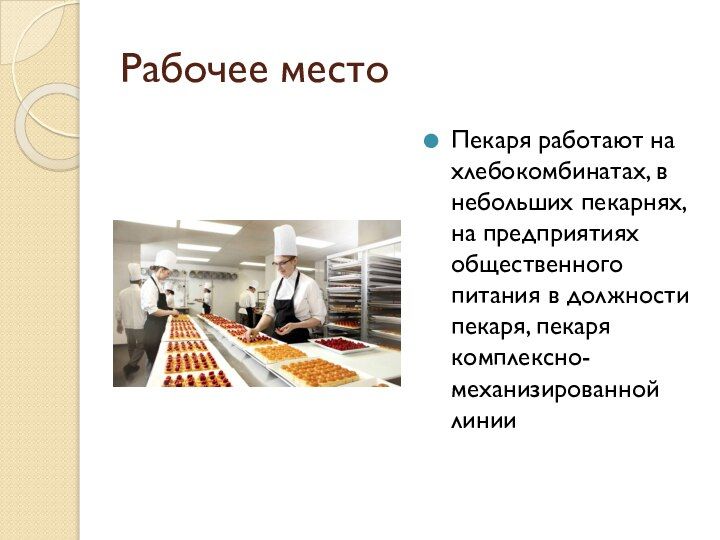 Рабочее место

Пекаря работают на хлебокомбинатах, в небольших пекарнях, на предприятиях общественного питания в должности пекаря, пекаря комплексно-механизированной линии